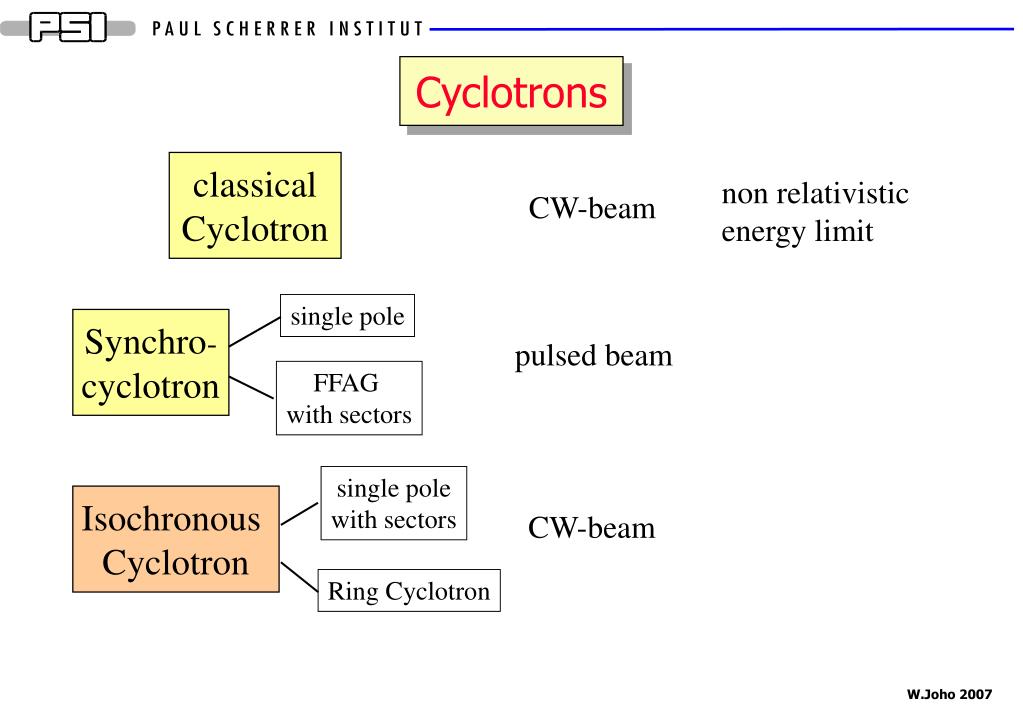 PSI PAUL SCHERRER INSTITUT

Cyclotrons

classical Cyclotron

CW-beam

non relativistic energy limit

Synchro-cyclotron

single pole

FFAG with sectors

pulsed beam

Isochronous Cyclotron

single pole with sectors

Ring Cyclotron

CW-beam

W.Joho 2007